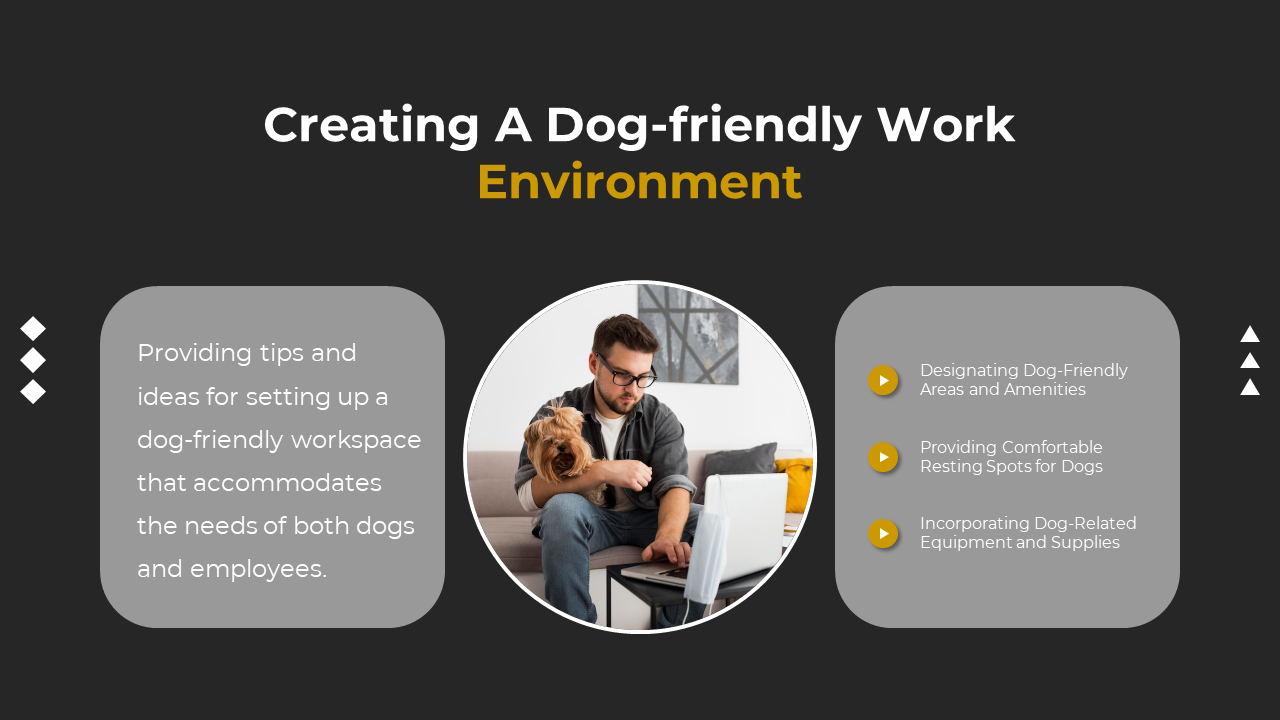 Creating A Dog-friendly Work Environment

Providing tips and ideas for setting up a dog-friendly workspace that accommodates the needs of both dogs and employees.

Designating Dog-Friendly Areas and Amenities

Providing Comfortable Resting Spots for Dogs

Incorporating Dog-Related Equipment and Supplies